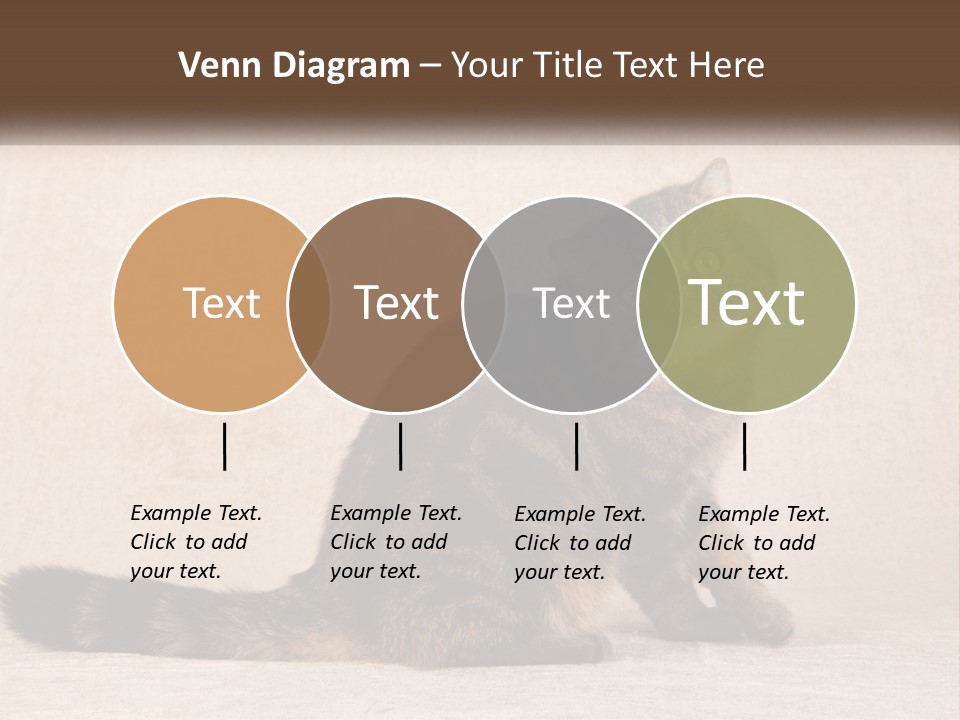 Venn Diagram – Your Title Text Here

Text

Text

Text

Text

Example Text. Click to add your text.

Example Text. Click to add your text.

Example Text. Click to add your text.

Example Text. Click to add your text.